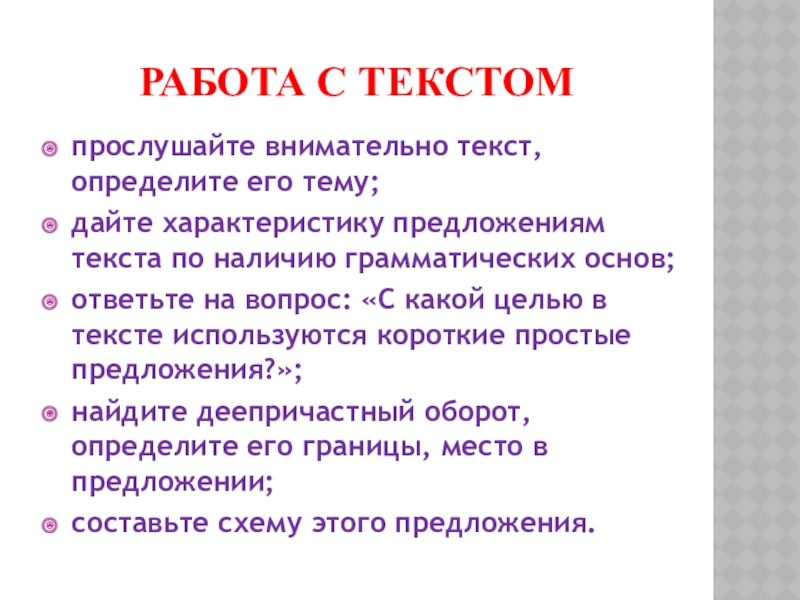 РАБОТА С ТЕКСТОМ

прослушайте внимательно текст, определите его тему;

дайте характеристику предложениям текста по наличию грамматических основ;

ответьте на вопрос: «С какой целью в тексте используются короткие простые предложения?»;

найдите деепричастный оборот, определите его границы, место в предложении;

составьте схему этого предложения.